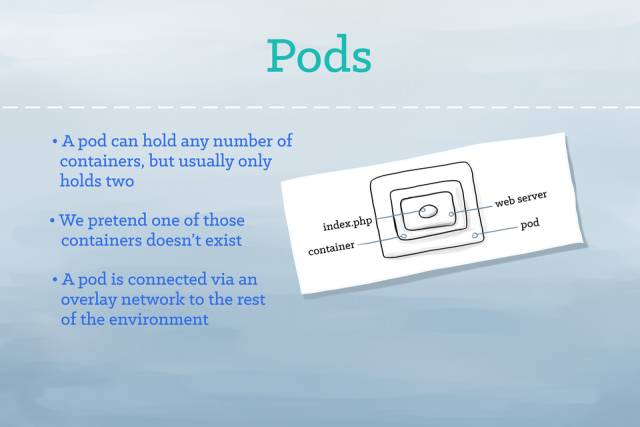 Pods

• A pod can hold any number of containers, but usually only holds two

• We pretend one of those containers doesn't exist

• A pod is connected via an overlay network to the rest of the environment

index.php
container
web server
pod